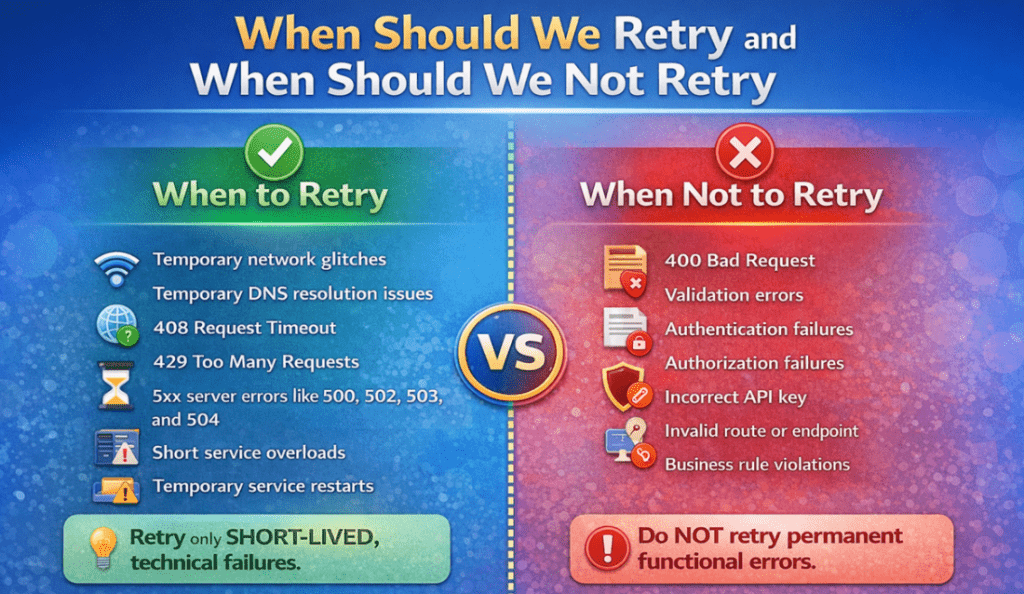 When Should We Retry and When Should We Not Retry

When to Retry

Temporary network glitches
Temporary DNS resolution issues
408 Request Timeout
429 Too Many Requests
5xx server errors like 500, 502, 503, and 504
Short service overloads
Temporary service restarts

Retry only SHORT-LIVED, technical failures.

VS

When Not to Retry

400 Bad Request
Validation errors
Authentication failures
Authorization failures
Incorrect API key
Invalid route or endpoint
Business rule violations

Do NOT retry permanent functional errors.